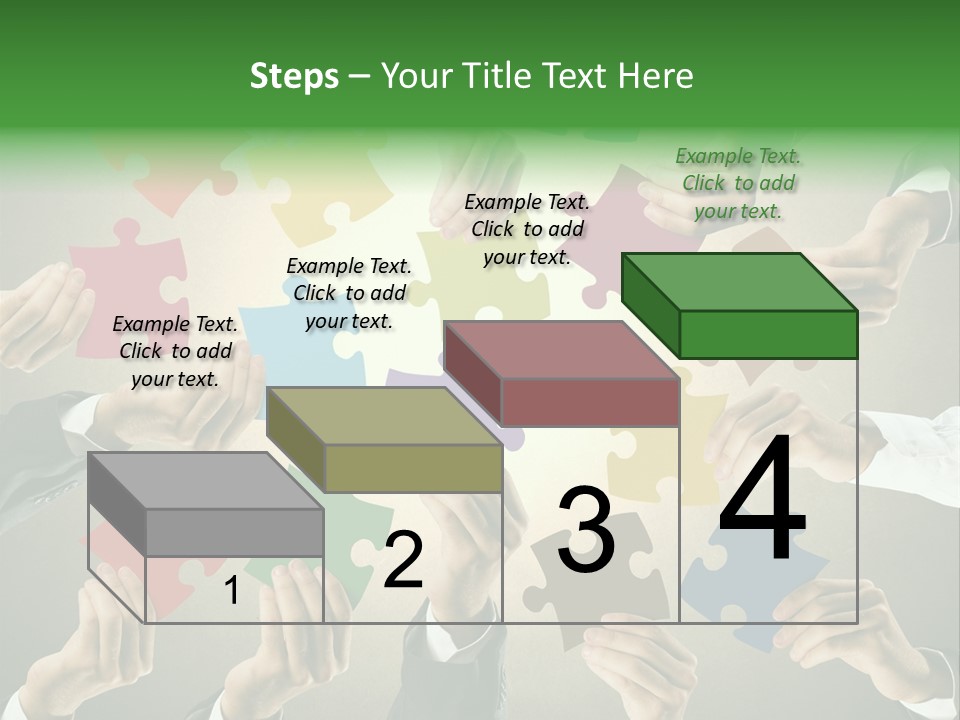 Steps – Your Title Text Here

Example Text. Click to add your text.

Example Text. Click to add your text.

Example Text. Click to add your text.

Example Text. Click to add your text.

1

2

3

4